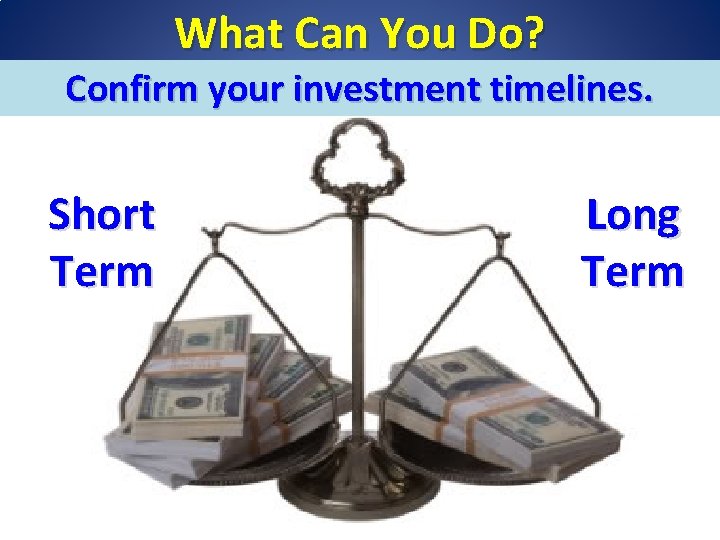 What Can You Do?

Confirm your investment timelines.

Short Term

Long Term